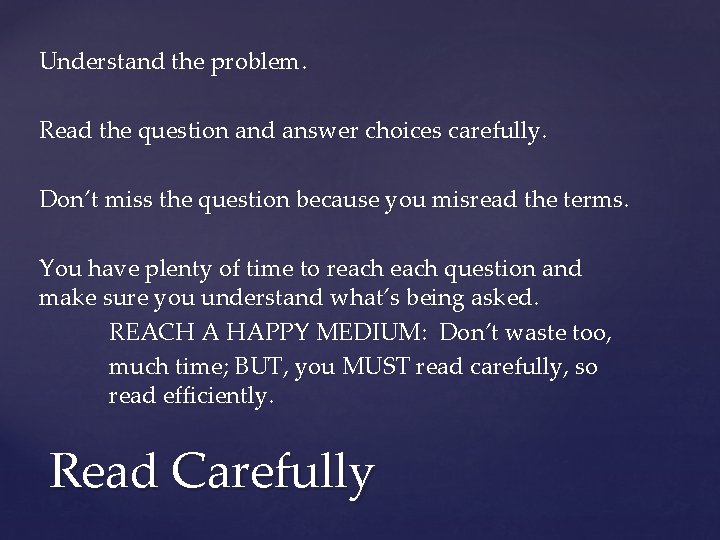 Understand the problem.

Read the question and answer choices carefully.

Don't miss the question because you misread the terms.

You have plenty of time to reach each question and make sure you understand what's being asked.

REACH A HAPPY MEDIUM: Don't waste too, much time; BUT, you MUST read carefully, so read efficiently.

Read Carefully